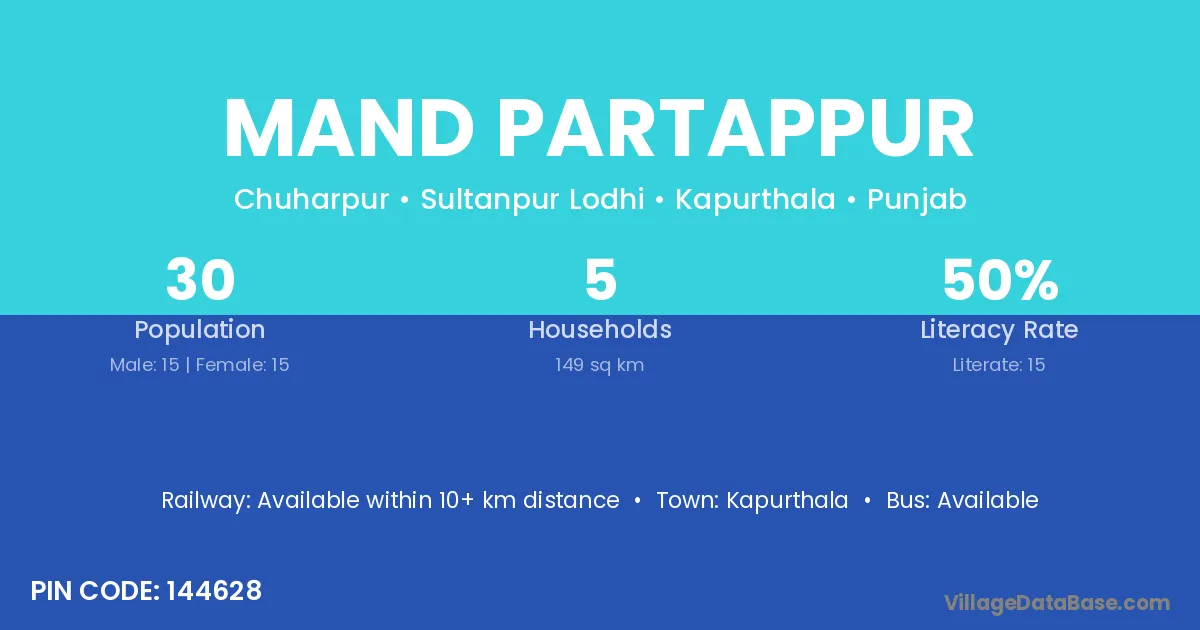 MAND PARTAPPUR

Chuharpur • Sultanpur Lodhi • Kapurthala • Punjab

30
Population
Male: 15 | Female: 15

5
Households
149 sq km

50%
Literacy Rate
Literate: 15

Railway: Available within 10+ km distance • Town: Kapurthala • Bus: Available

PIN CODE: 144628

VillageDataBase.com